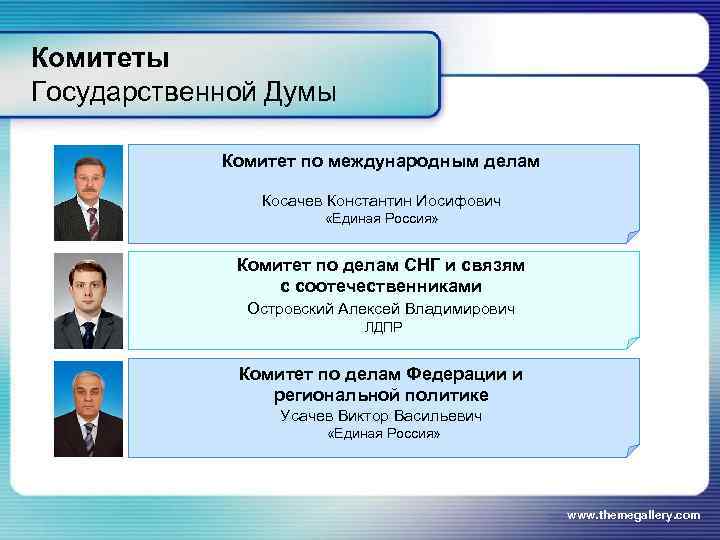 Комитеты
Государственной Думы

Комитет по международным делам

Косачев Константин Иосифович
«Единая Россия»

Комитет по делам СНГ и связям с соотечественниками
Островский Алексей Владимирович
ЛДПР

Комитет по делам Федерации и региональной политике
Усачев Виктор Васильевич
«Единая Россия»

www.themegallery.com